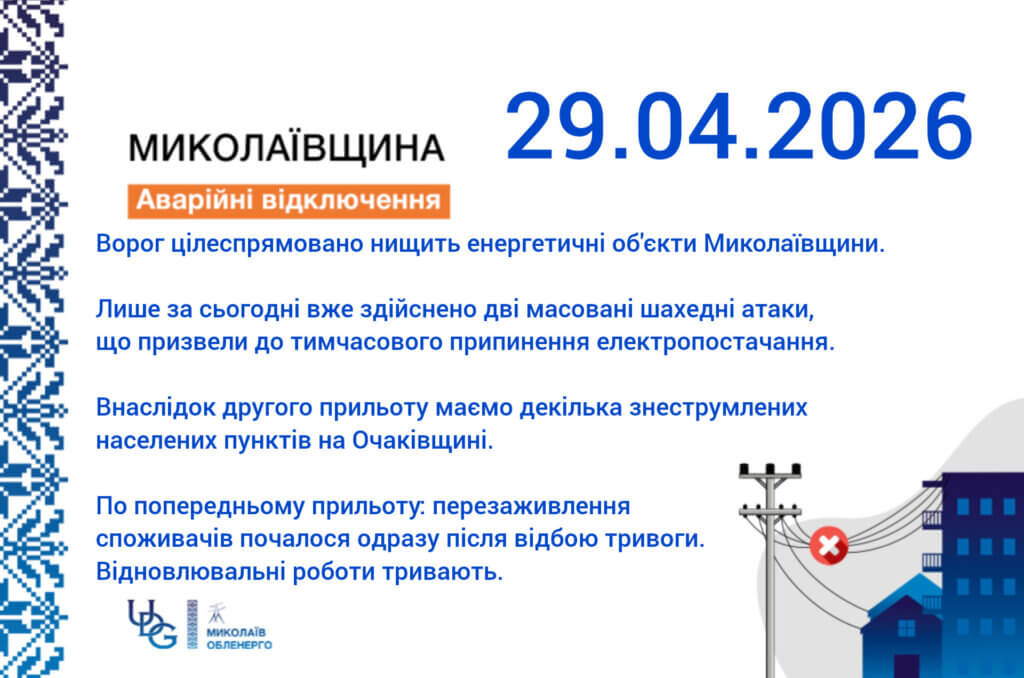 МИКОЛАЇВЩИНА

29.04.2026

Аварійні відключення

Ворог цілеспрямовано нищить енергетичні об'єкти Миколаївщини.

Лише за сьогодні вже здійснено дві масовані шахедні атаки, що призвели до тимчасового припинення електропостачання.

Внаслідок другого прильоту маємо декілька знеструмлених населених пунктів на Очаківщині.

По попередньому прильоту: перезаживлення споживачів почалося одразу після відбою тривоги. Відновлювальні роботи тривають.

UDG

МИКОЛАЇВ ОБЛЕНЕРГО